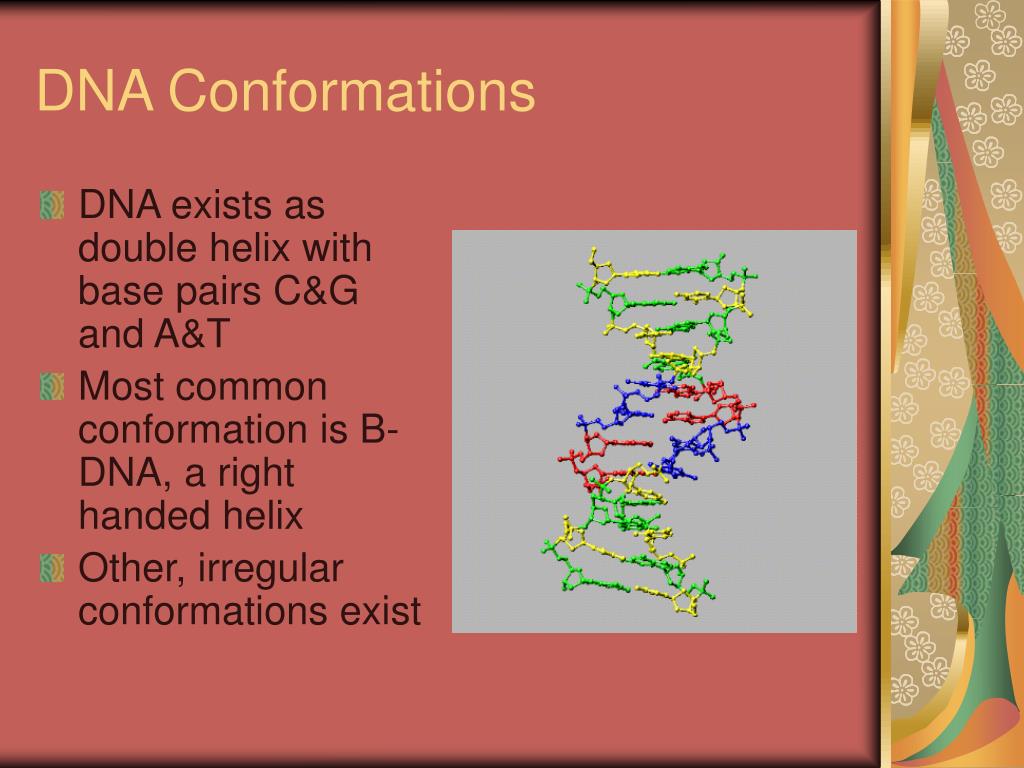 DNA Conformations

DNA exists as double helix with base pairs C&G and A&T

Most common conformation is B-DNA, a right handed helix

Other, irregular conformations exist